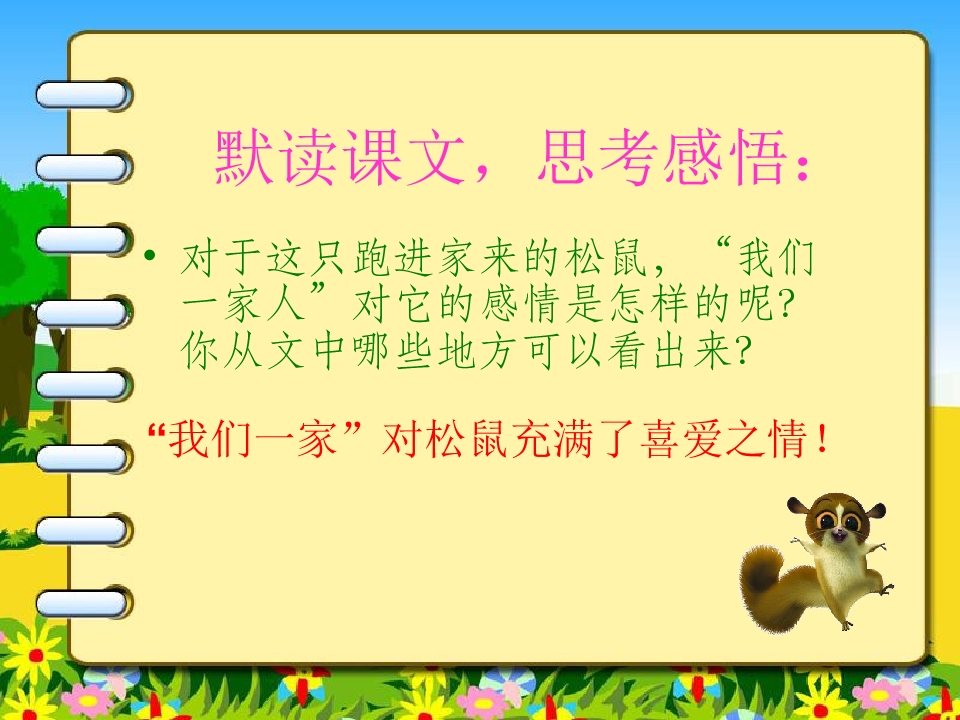 默读课文，思考感悟：

• 对于这只跑进家来的松鼠，“我们一家人”对它的感情是怎样的呢?你从文中哪些地方可以看出来?

“我们一家”对松鼠充满了喜爱之情！